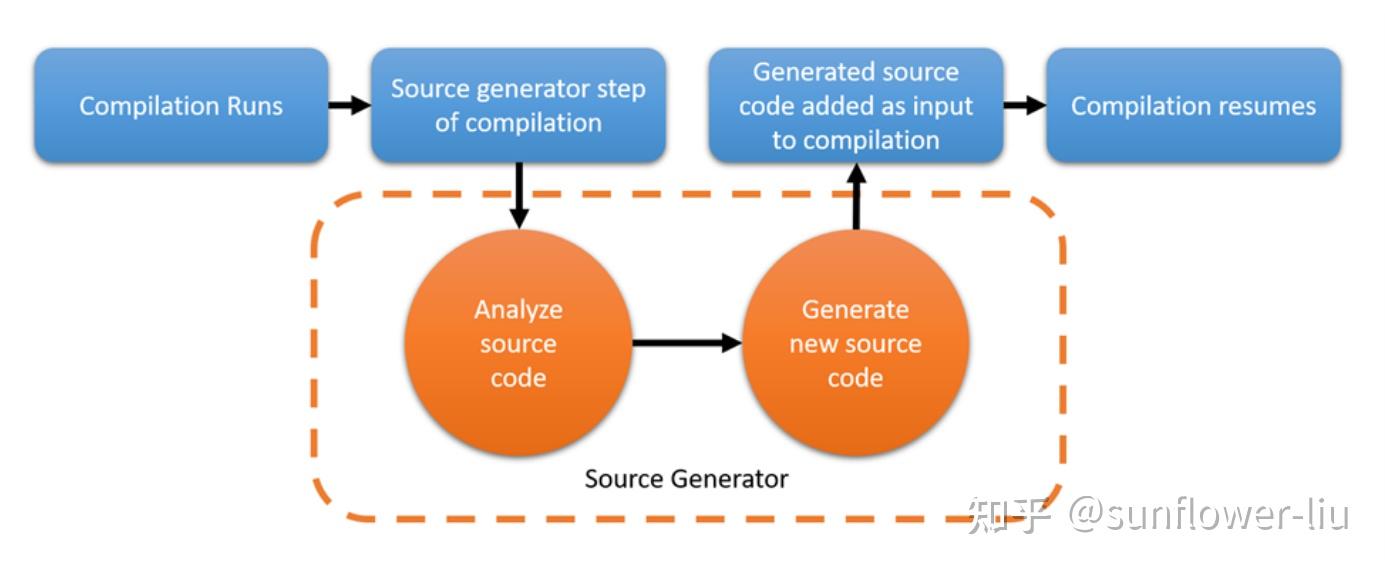 Compilation Runs

Source generator step of compilation

Generated source code added as input to compilation

Compilation resumes

Analyze source code

Generate new source code

Source Generator

知乎 @sunflower-liu